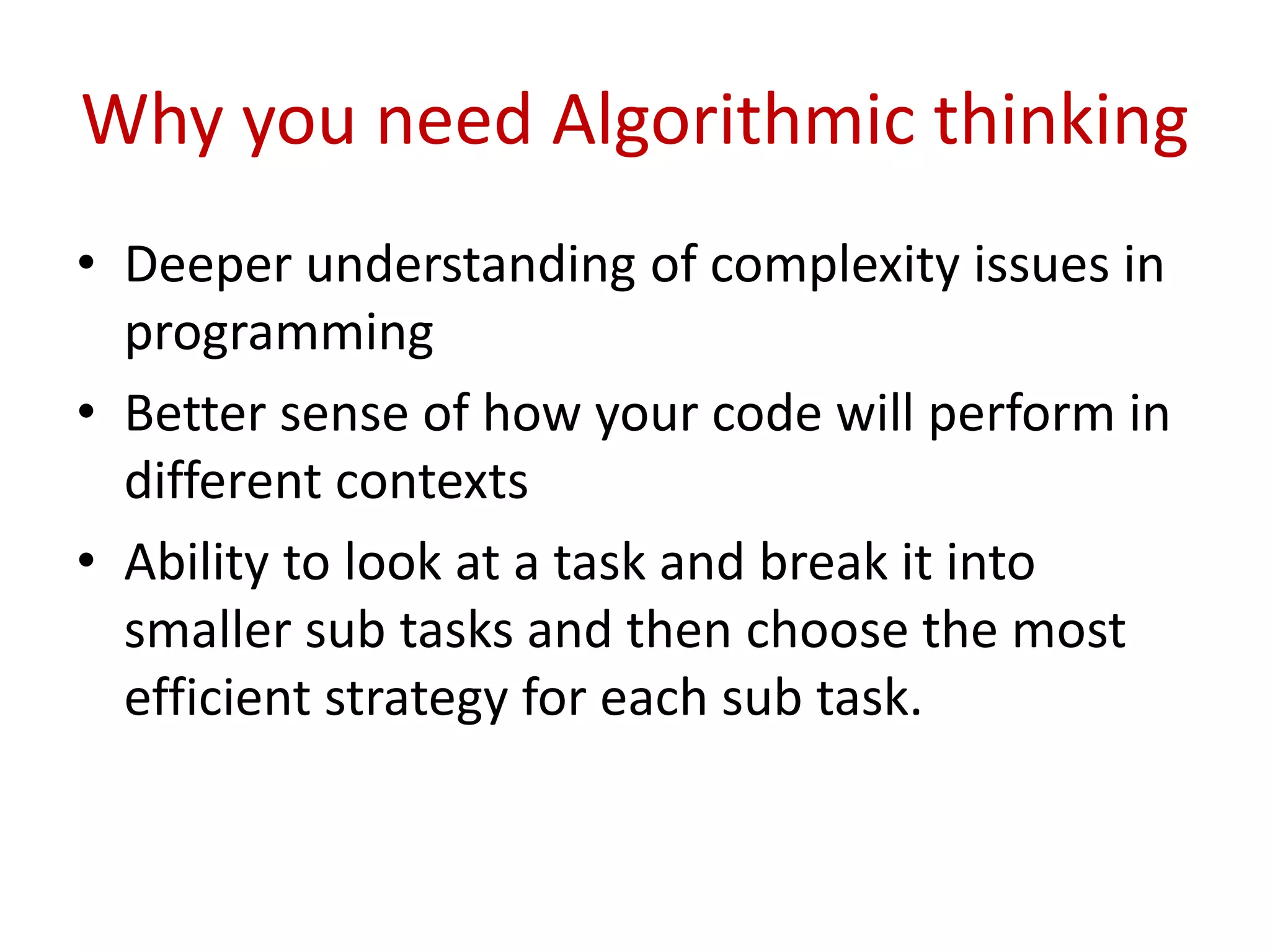 Why you need Algorithmic thinking

• Deeper understanding of complexity issues in programming

• Better sense of how your code will perform in different contexts

• Ability to look at a task and break it into smaller sub tasks and then choose the most efficient strategy for each sub task.